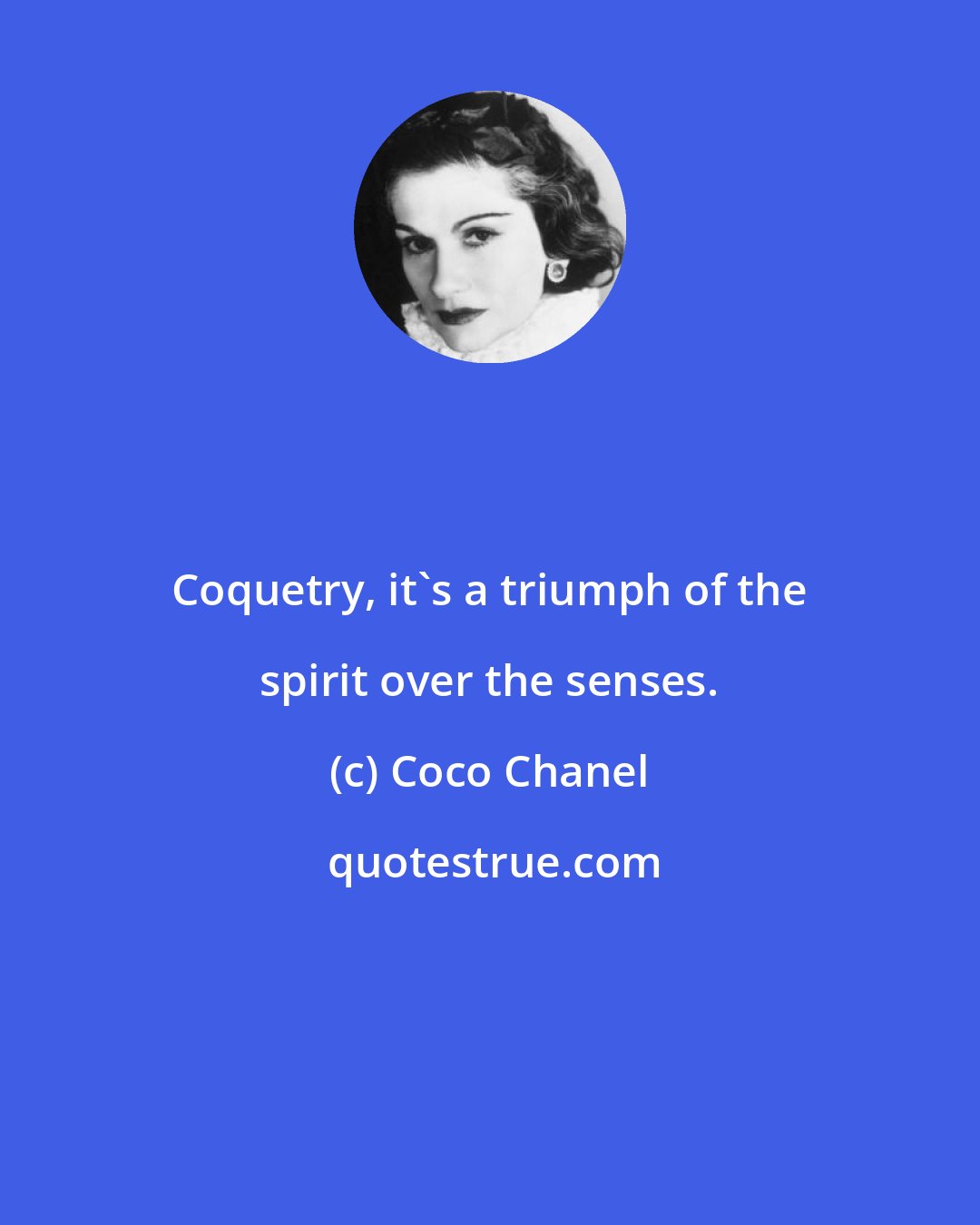 Coquetry, it`s a triumph of the spirit over the senses.

(c) Coco Chanel

quotestrue.com